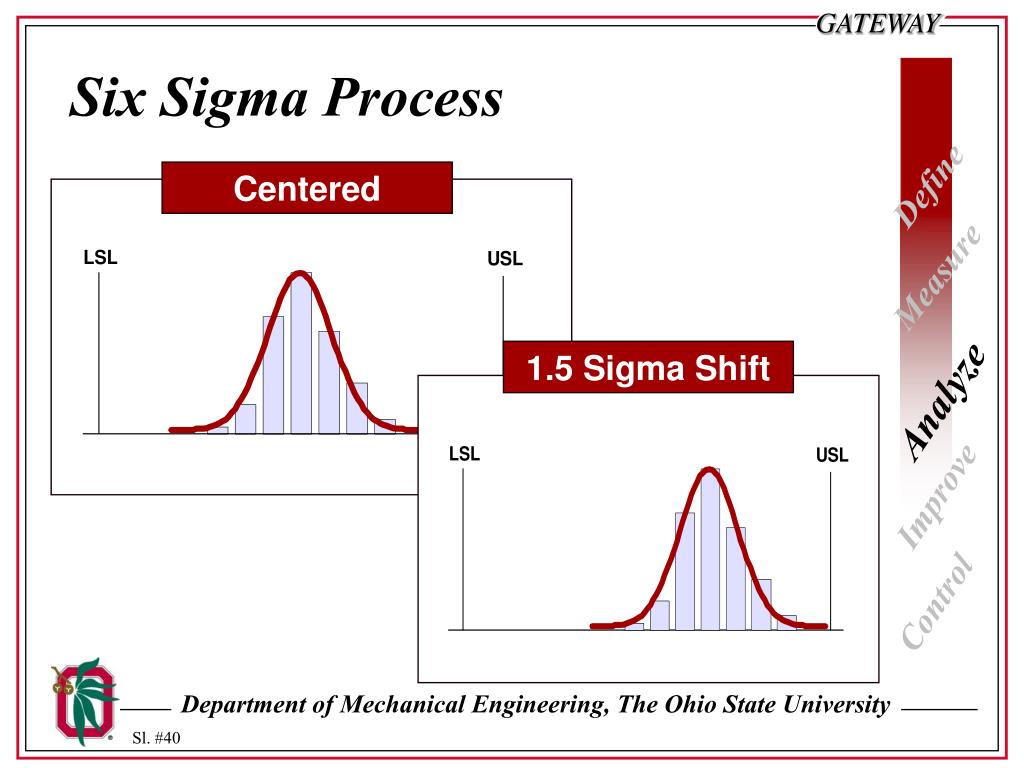 GATEWAY

Six Sigma Process

Centered

LSL

USL

1.5 Sigma Shift

LSL

USL

Define

Measure

Analyze

Improve

Control

Department of Mechanical Engineering, The Ohio State University

Sl. #40